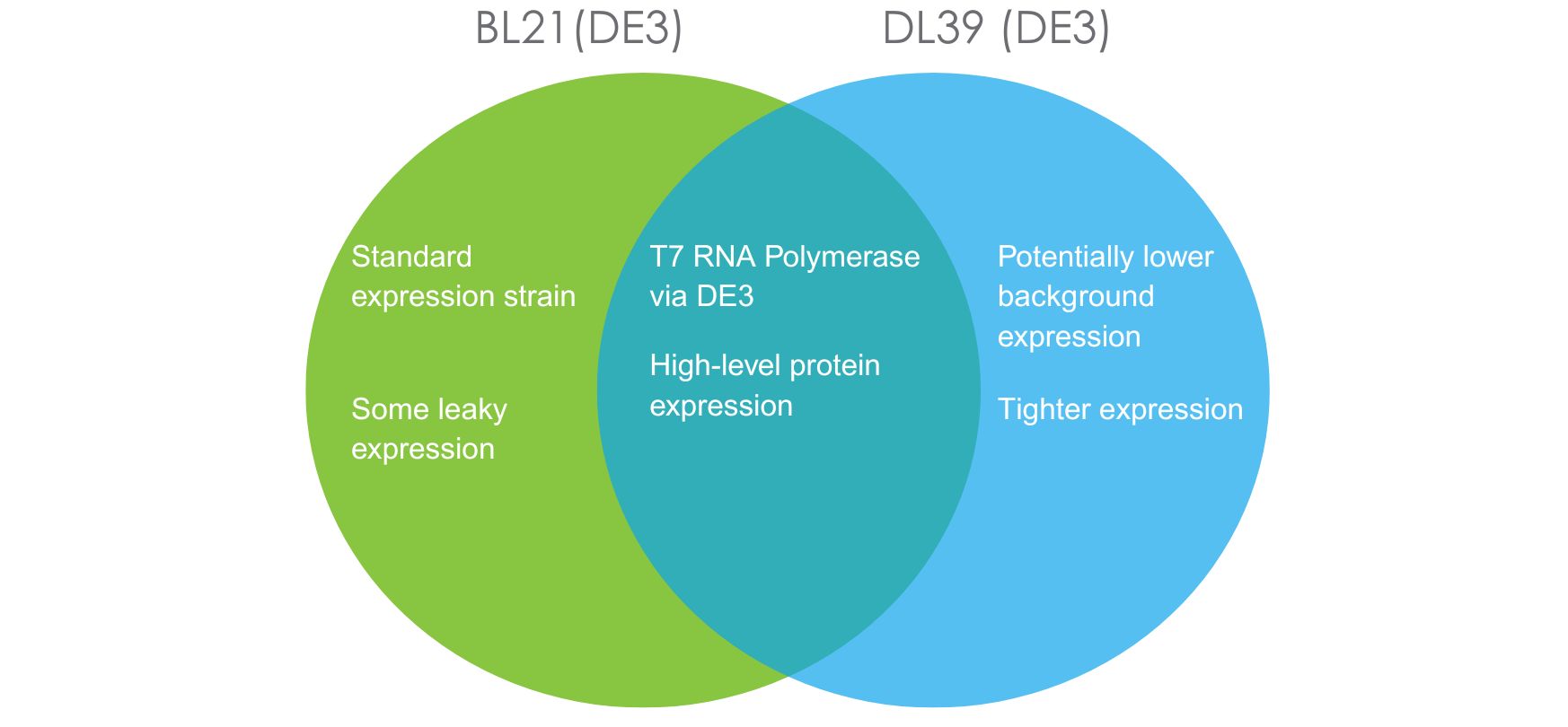 BL21(DE3)

DL39 (DE3)

Standard expression strain

Some leaky expression

T7 RNA Polymerase via DE3

High-level protein expression

Potentially lower background expression

Tighter expression